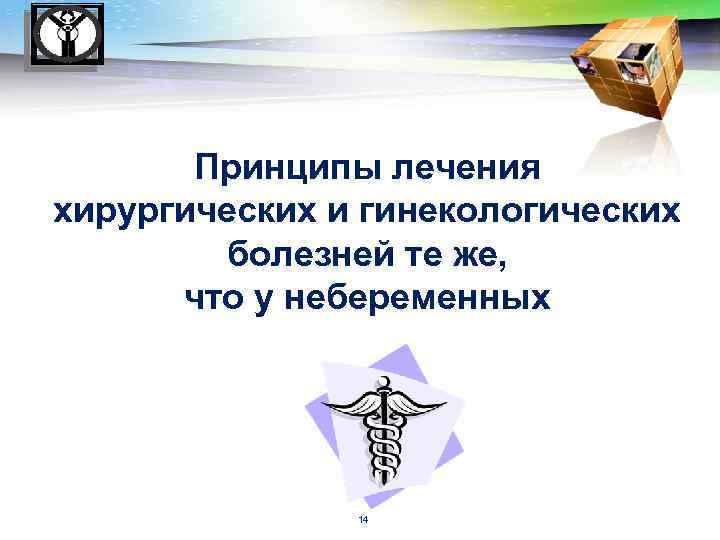 Принципы лечения хирургических и гинекологических болезней те же, что у небеременных

14